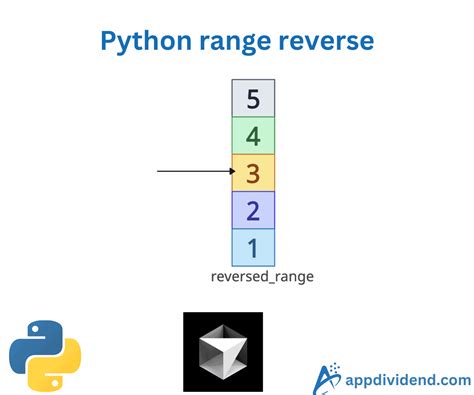 Python range reverse

5
4
3
2
1

reversed_range

appdividend.com